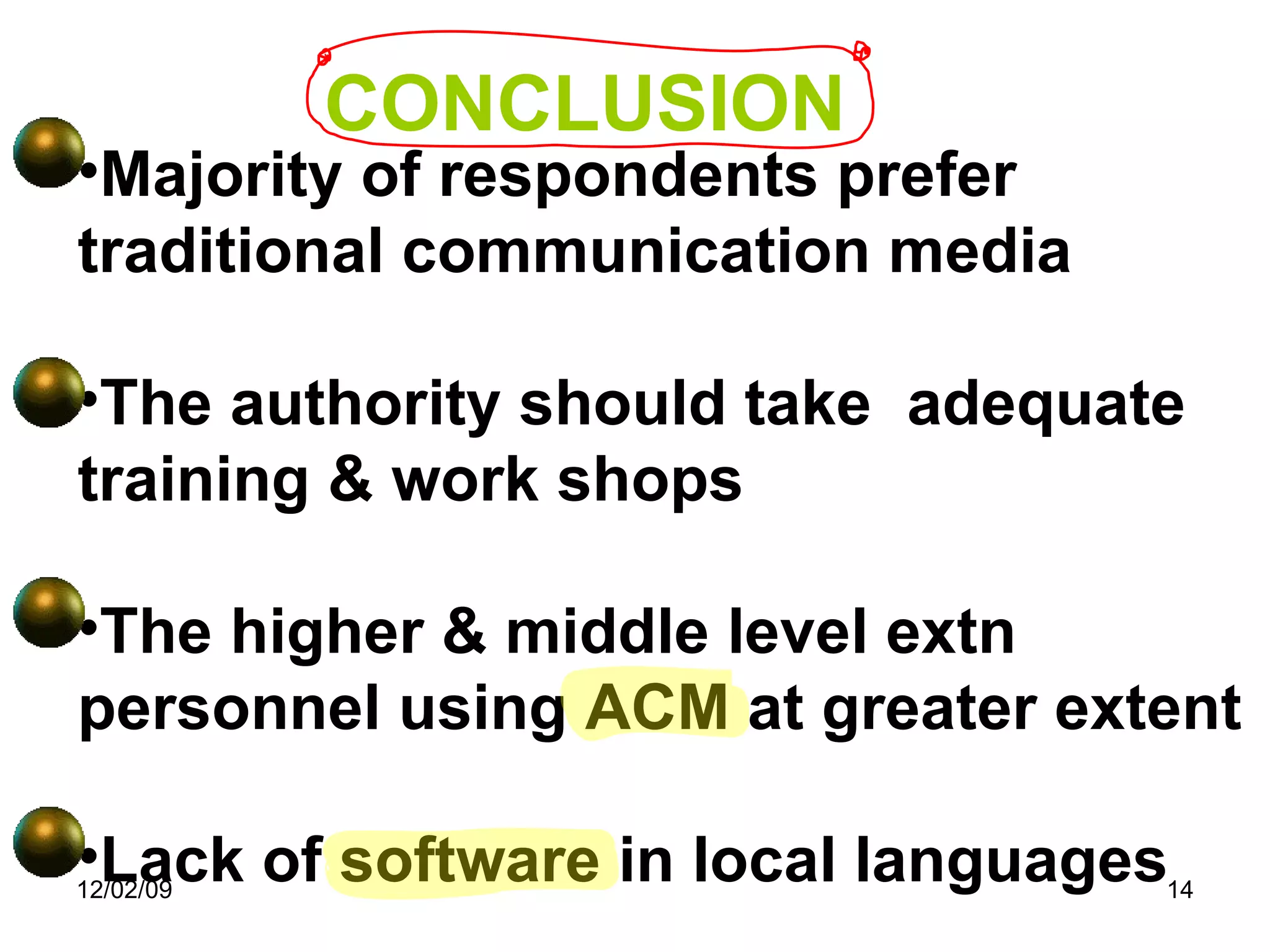 CONCLUSION

•Majority of respondents prefer traditional communication media

•The authority should take adequate training & work shops

•The higher & middle level extn personnel using ACM at greater extent

•Lack of software in local languages

12/02/09

14